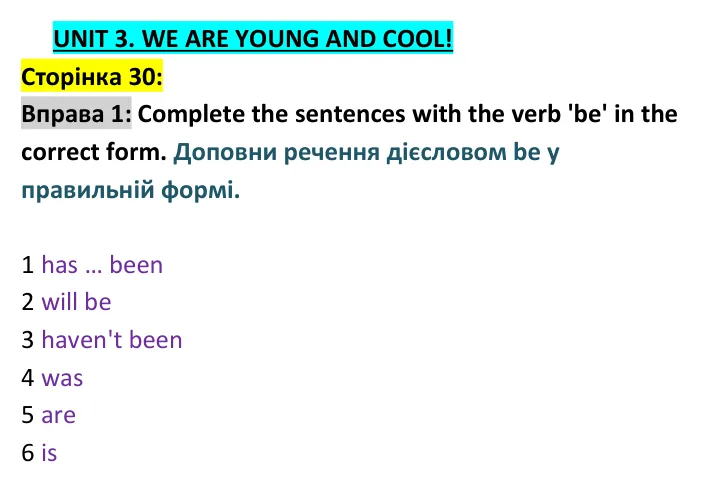 UNIT 3. WE ARE YOUNG AND COOL!

Сторінка 30:

Вправа 1: Complete the sentences with the verb 'be' in the correct form. Доповни речення дієсловом be у правильній формі.

1 has … been
2 will be
3 haven't been
4 was
5 are
6 is